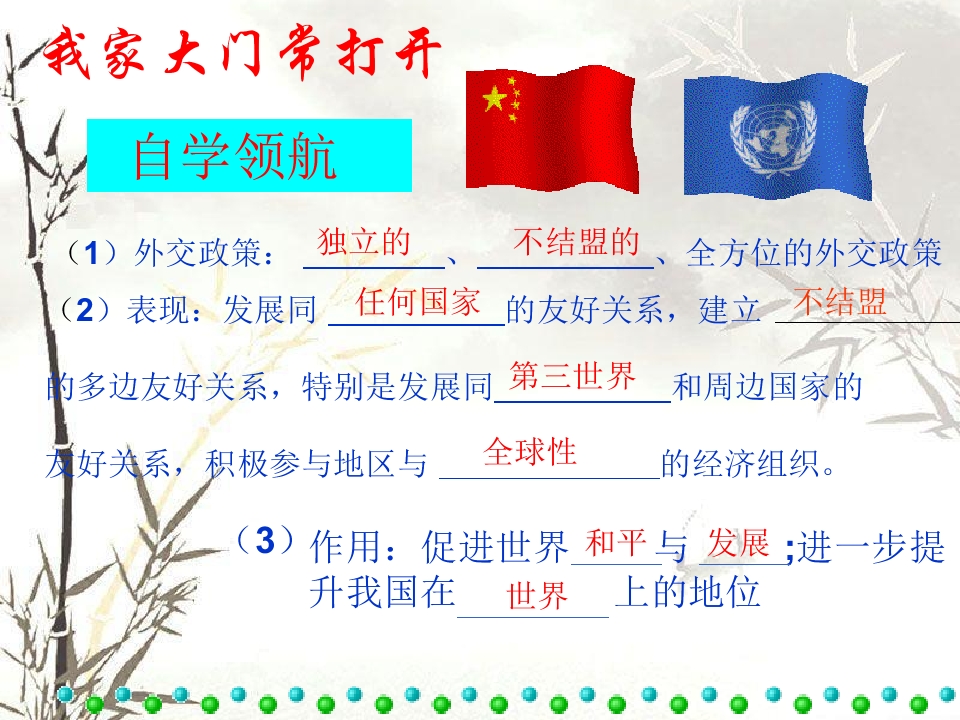 我家大门常打开

自学领航

（1）外交政策：独立的、不结盟的、全方位的外交政策

（2）表现：发展同任何国家的友好关系，建立不结盟的多边友好关系，特别是发展同第三世界和周边国家的友好关系，积极参与地区与全球性的经济组织。

（3）作用：促进世界和平与发展;进一步提升我国在世界上的地位